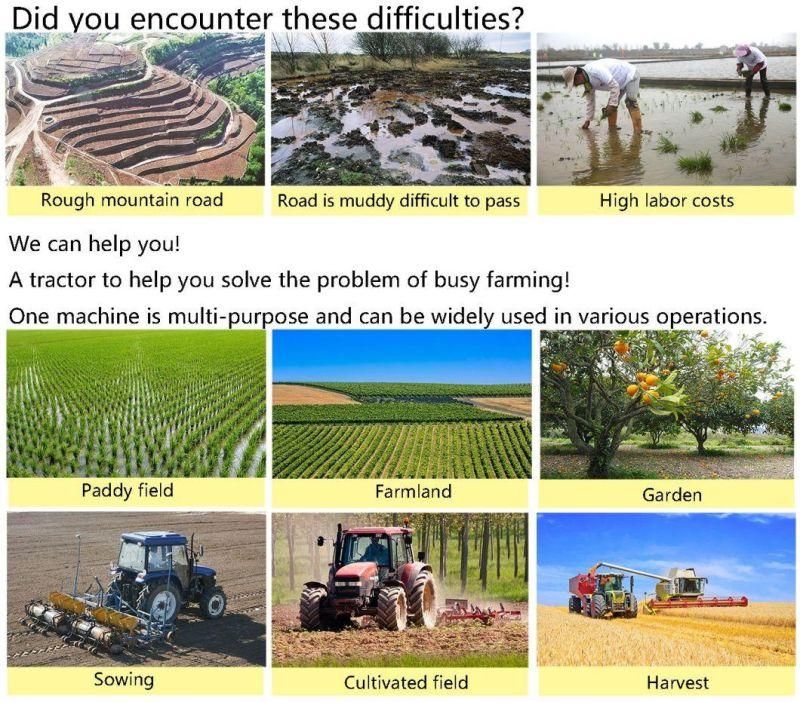 Did you encounter these difficulties?

Rough mountain road

Road is muddy difficult to pass

High labor costs

We can help you!

A tractor to help you solve the problem of busy farming!

One machine is multi-purpose and can be widely used in various operations.

Paddy field

Farmland

Garden

Sowing

Cultivated field

Harvest